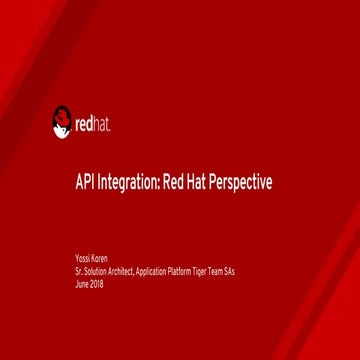 redhat.

API Integration: Red Hat Perspective

Yossi Koren
Sr. Solution Architect, Application Platform Tiger Team SAs
June 2018